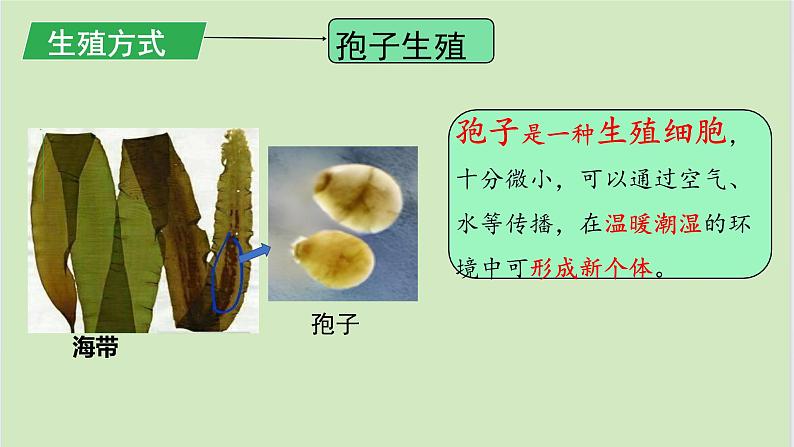 生殖方式

孢子生殖

孢子是一种生殖细胞，十分微小，可以通过空气、水等传播，在温暖潮湿的环境中可形成新个体。

海带

孢子